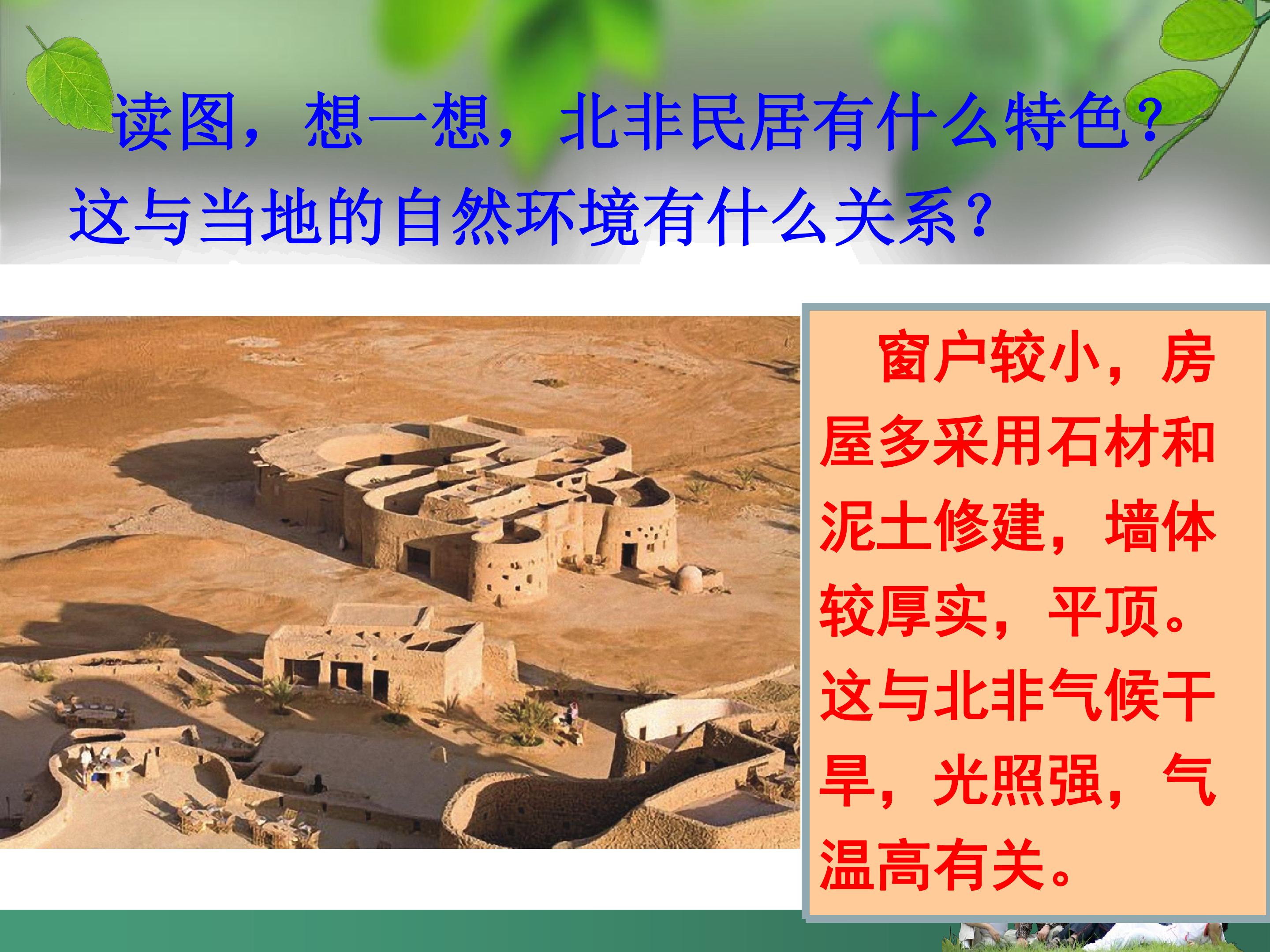 读图，想一想，北非民居有什么特色？这与当地的自然环境有什么关系？

窗户较小，房屋多采用石材和泥土修建，墙体较厚实，平顶。这与北非气候干旱，光照强，气温高有关。